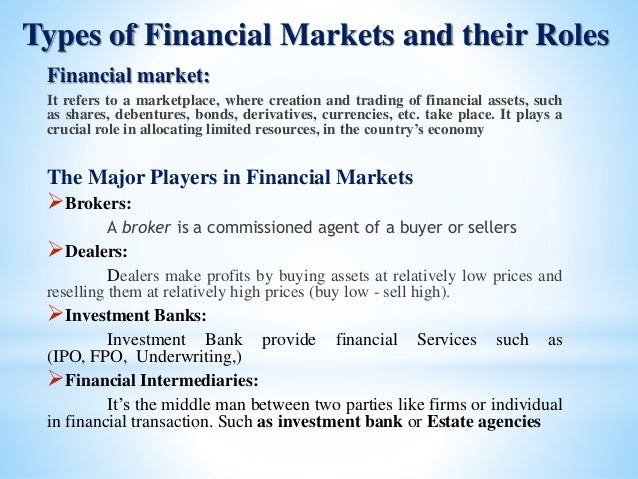 Types of Financial Markets and their Roles

Financial market:

It refers to a marketplace, where creation and trading of financial assets, such as shares, debentures, bonds, derivatives, currencies, etc. take place. It plays a crucial role in allocating limited resources, in the country's economy

The Major Players in Financial Markets

➢Brokers:

A broker is a commissioned agent of a buyer or sellers

➢Dealers:

Dealers make profits by buying assets at relatively low prices and reselling them at relatively high prices (buy low - sell high).

➢Investment Banks:

Investment Bank provide financial Services such as (IPO, FPO, Underwriting,)

➢Financial Intermediaries:

It's the middle man between two parties like firms or individual in financial transaction. Such as investment bank or Estate agencies